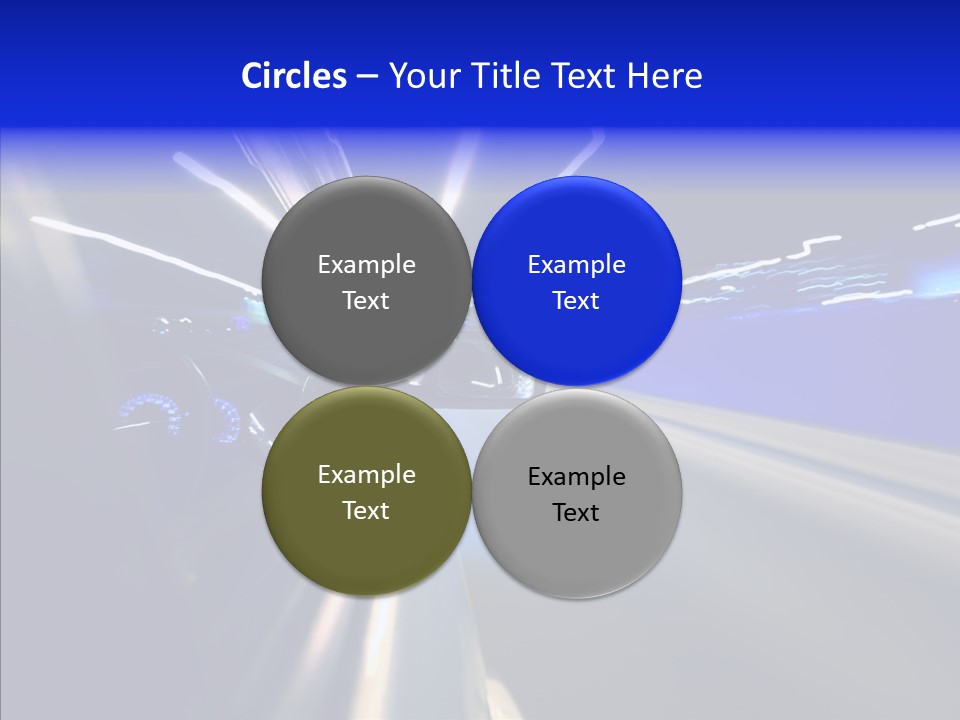 Circles – Your Title Text Here

Example Text

Example Text

Example Text

Example Text